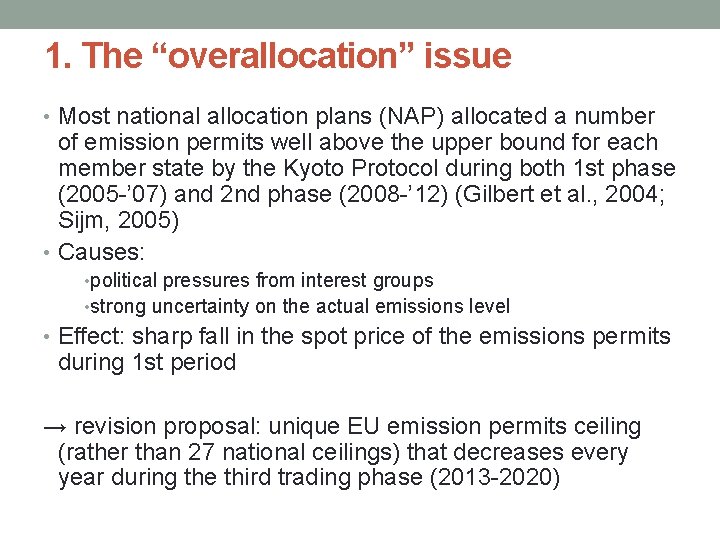 1. The “overallocation” issue

• Most national allocation plans (NAP) allocated a number of emission permits well above the upper bound for each member state by the Kyoto Protocol during both 1st phase (2005-’07) and 2nd phase (2008-’12) (Gilbert et al., 2004; Sijm, 2005)
• Causes:
• political pressures from interest groups
• strong uncertainty on the actual emissions level
• Effect: sharp fall in the spot price of the emissions permits during 1st period

→ revision proposal: unique EU emission permits ceiling (rather than 27 national ceilings) that decreases every year during the third trading phase (2013-2020)